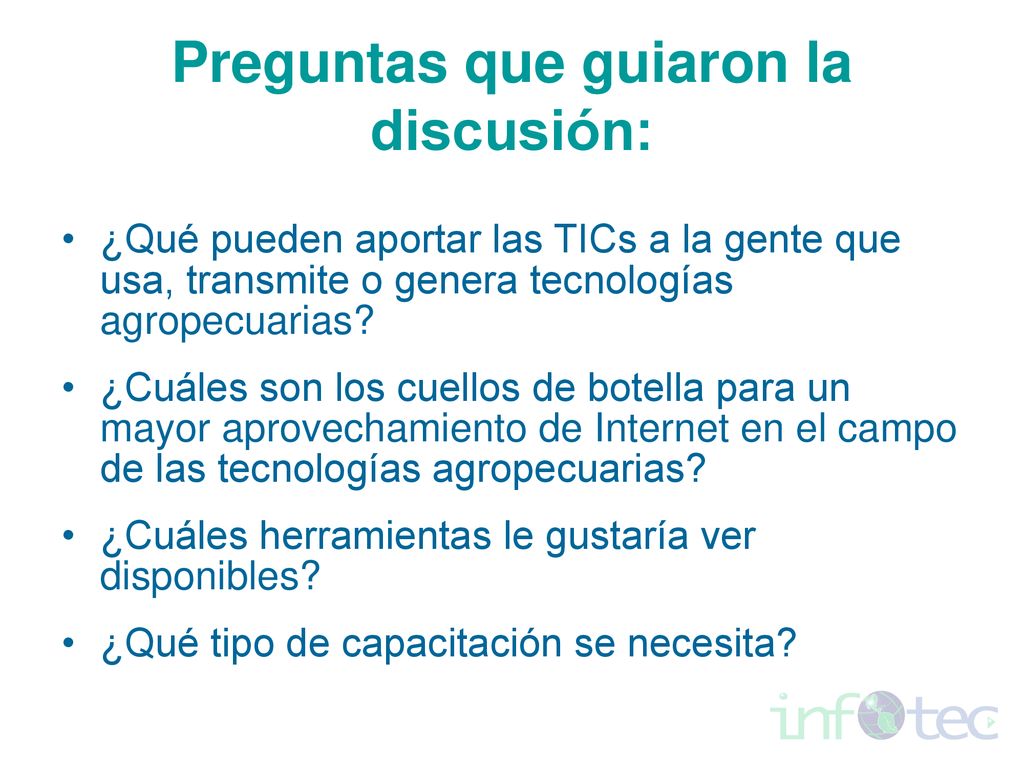 Preguntas que guiaron la discusión:

• ¿Qué pueden aportar las TICs a la gente que usa, transmite o genera tecnologías agropecuarias?

• ¿Cuáles son los cuellos de botella para un mayor aprovechamiento de Internet en el campo de las tecnologías agropecuarias?

• ¿Cuáles herramientas le gustaría ver disponibles?

• ¿Qué tipo de capacitación se necesita?

infotec